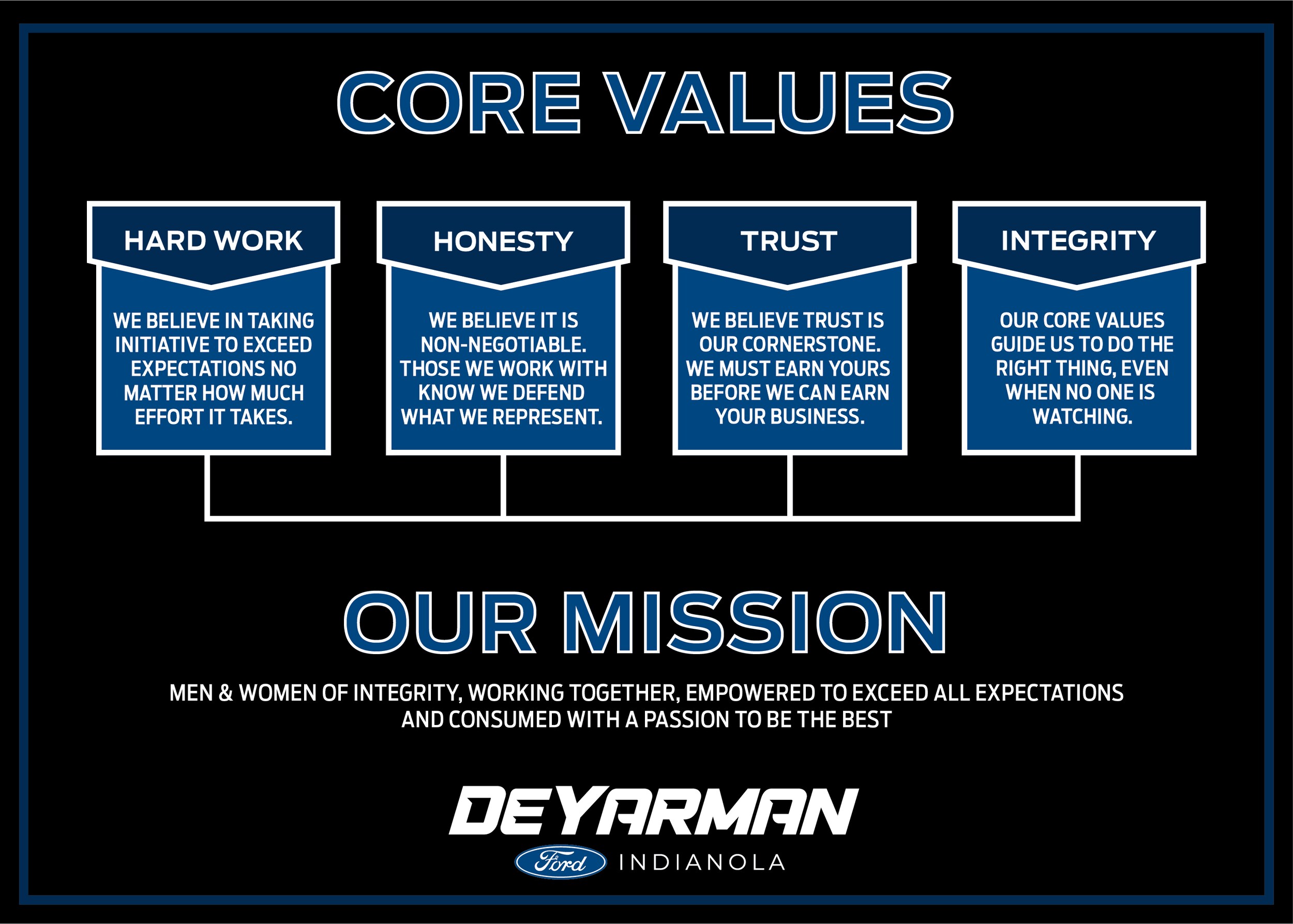 CORE VALUES

HARD WORK

WE BELIEVE IN TAKING INITIATIVE TO EXCEED EXPECTATIONS NO MATTER HOW MUCH EFFORT IT TAKES.

HONESTY

WE BELIEVE IT IS NON-NEGOTIABLE. THOSE WE WORK WITH KNOW WE DEFEND WHAT WE REPRESENT.

TRUST

WE BELIEVE TRUST IS OUR CORNERSTONE. WE MUST EARN YOURS BEFORE WE CAN EARN YOUR BUSINESS.

INTEGRITY

OUR CORE VALUES GUIDE US TO DO THE RIGHT THING, EVEN WHEN NO ONE IS WATCHING.

OUR MISSION

MEN & WOMEN OF INTEGRITY, WORKING TOGETHER, EMPOWERED TO EXCEED ALL EXPECTATIONS AND CONSUMED WITH A PASSION TO BE THE BEST

DEYARMAN

Ford INDIANOLA